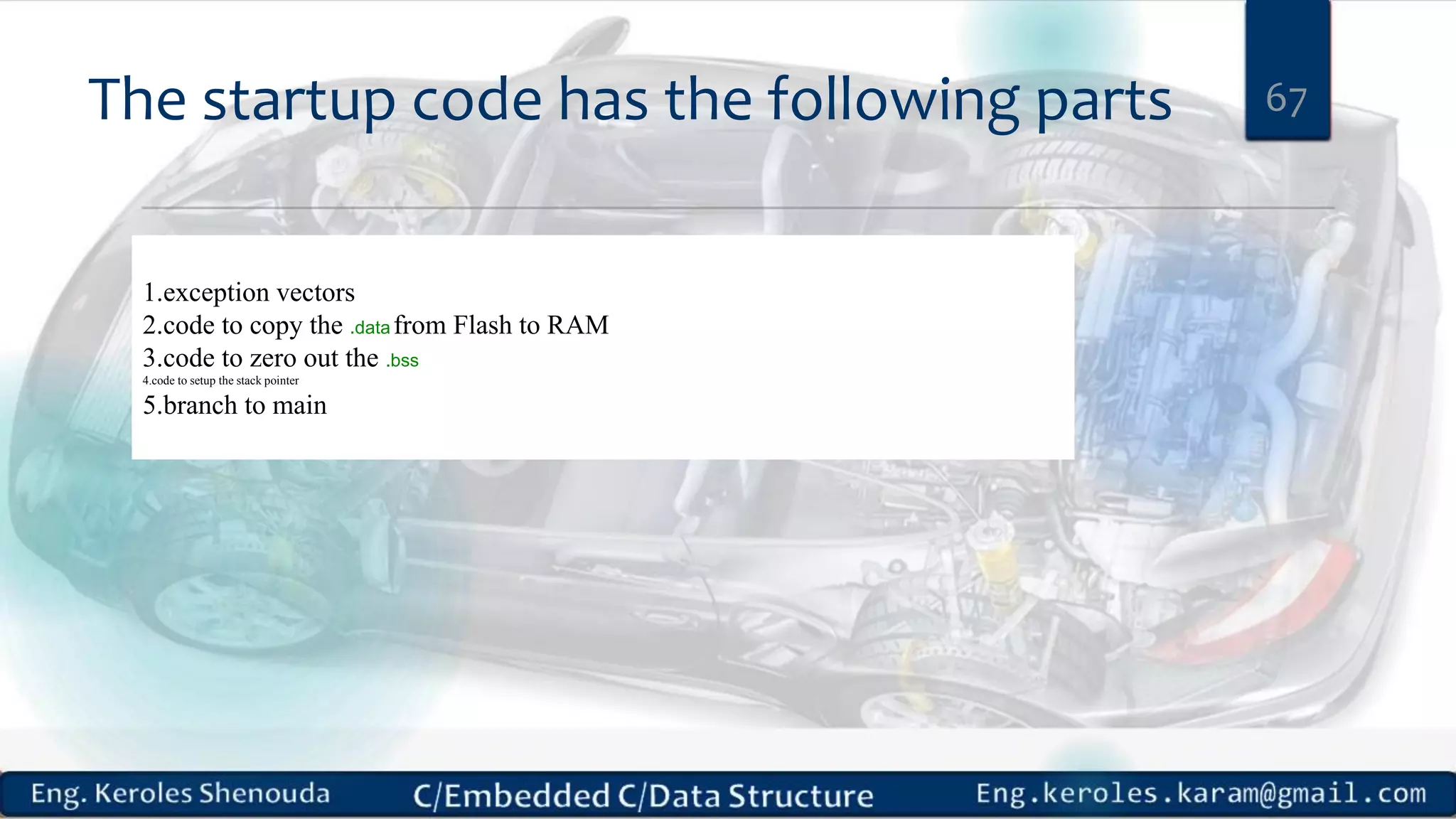 The startup code has the following parts

67

1.exception vectors
2.code to copy the .data from Flash to RAM
3.code to zero out the .bss
4.code to setup the stack pointer
5.branch to main

Eng. Keroles Shenouda C/Embedded C/Data Structure Eng.keroles.karam@gmail.com